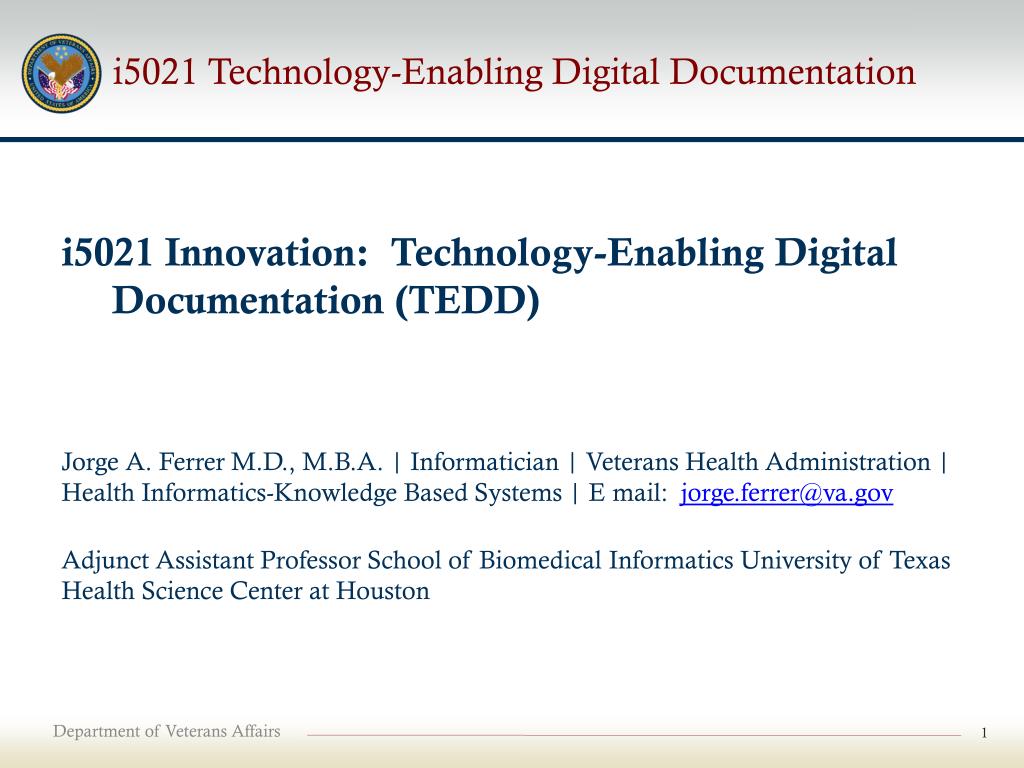 i5021 Technology-Enabling Digital Documentation

i5021 Innovation: Technology-Enabling Digital Documentation (TEDD)

Jorge A. Ferrer M.D., M.B.A. | Informatician | Veterans Health Administration | Health Informatics-Knowledge Based Systems | E mail: jorge.ferrer@va.gov

Adjunct Assistant Professor School of Biomedical Informatics University of Texas Health Science Center at Houston

Department of Veterans Affairs

1